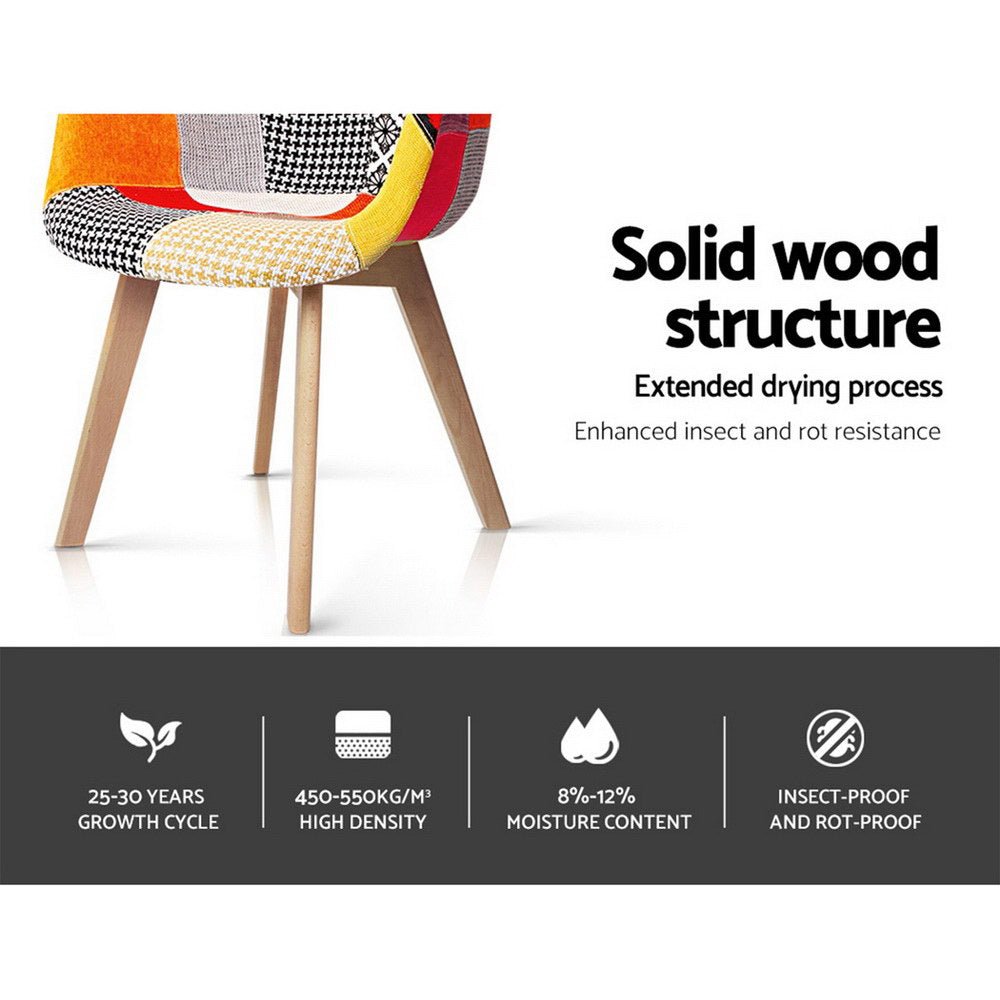 Solid wood structure

Extended drying process

Enhanced insect and rot resistance

25-30 YEARS GROWTH CYCLE

450-550KG/M³ HIGH DENSITY

8%-12% MOISTURE CONTENT

INSECT-PROOF AND ROT-PROOF